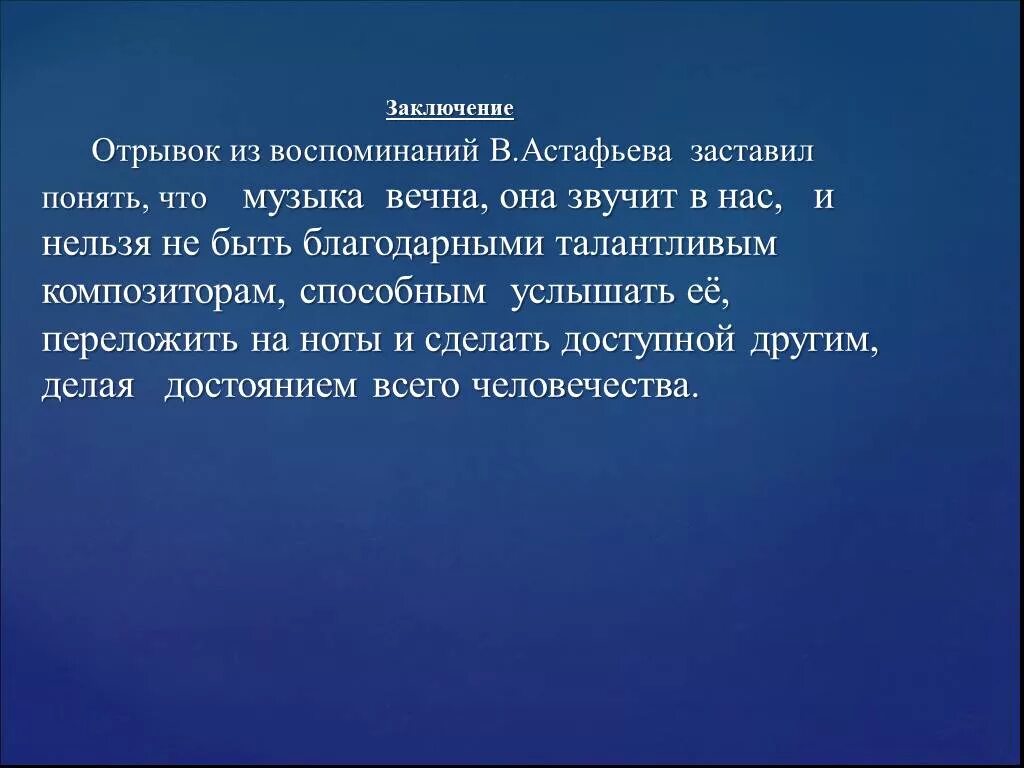 Заключение

Отрывок из воспоминаний В.Астафьева заставил понять, что музыка вечна, она звучит в нас, и нельзя не быть благодарными талантливым композиторам, способным услышать её, переложить на ноты и сделать доступной другим, делая достоянием всего человечества.